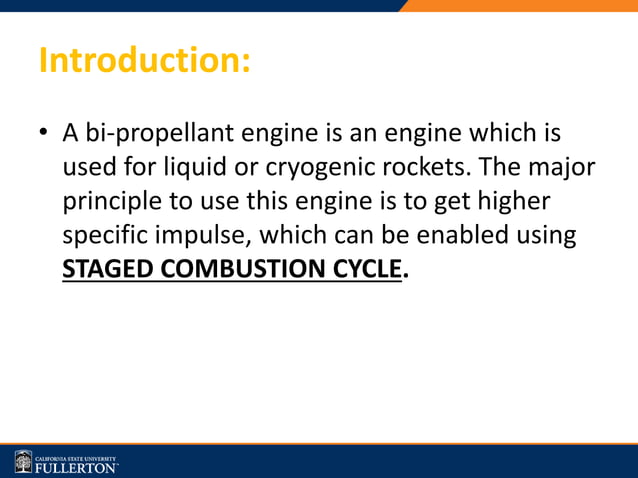 Introduction:

• A bi-propellant engine is an engine which is used for liquid or cryogenic rockets. The major principle to use this engine is to get higher specific impulse, which can be enabled using STAGED COMBUSTION CYCLE.

CALIFORNIA STATE UNIVERSITY
FULLERTON